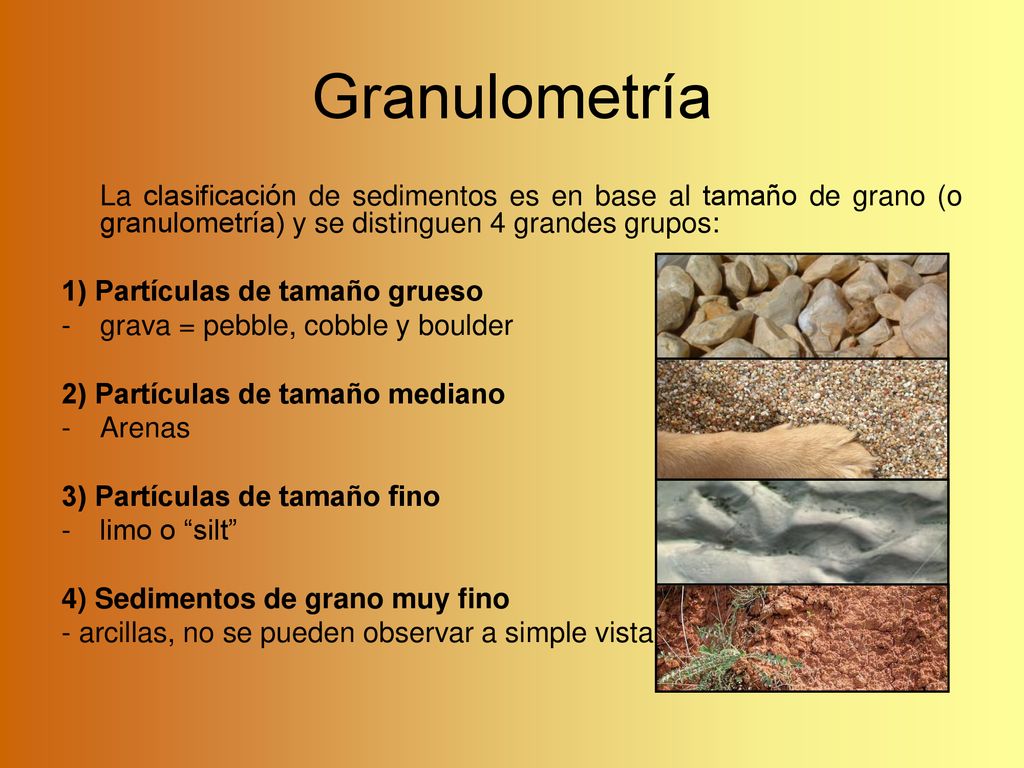 Granulometría

La clasificación de sedimentos es en base al tamaño de grano (o granulometría) y se distinguen 4 grandes grupos:

1) Partículas de tamaño grueso
- grava = pebble, cobble y boulder

2) Partículas de tamaño mediano
- Arenas

3) Partículas de tamaño fino
- limo o “silt”

4) Sedimentos de grano muy fino
- arcillas, no se pueden observar a simple vista